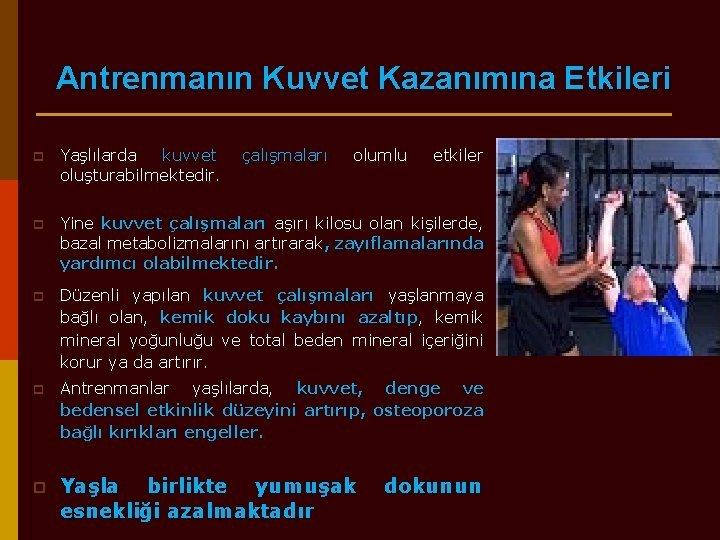 Antrenmanın Kuvvet Kazanımına Etkileri

Yaşlılarda kuvvet çalışmaları olumlu etkiler oluşturabilmektedir.

Yine kuvvet çalışmaları aşırı kilosu olan kişilerde, bazal metabolizmalarını artırarak, zayıflamalarında yardımcı olabilmektedir.

Düzenli yapılan kuvvet çalışmaları yaşlanmaya bağlı olan, kemik doku kaybını azaltıp, kemik mineral yoğunluğu ve total beden mineral içeriğini korur ya da artırır.

Antrenmanlar yaşlılarda, kuvvet, denge ve bedensel etkinlik düzeyini artırıp, osteoporoza bağlı kırıkları engeller.

Yaşla birlikte yumuşak dokunun esnekliği azalmaktadır